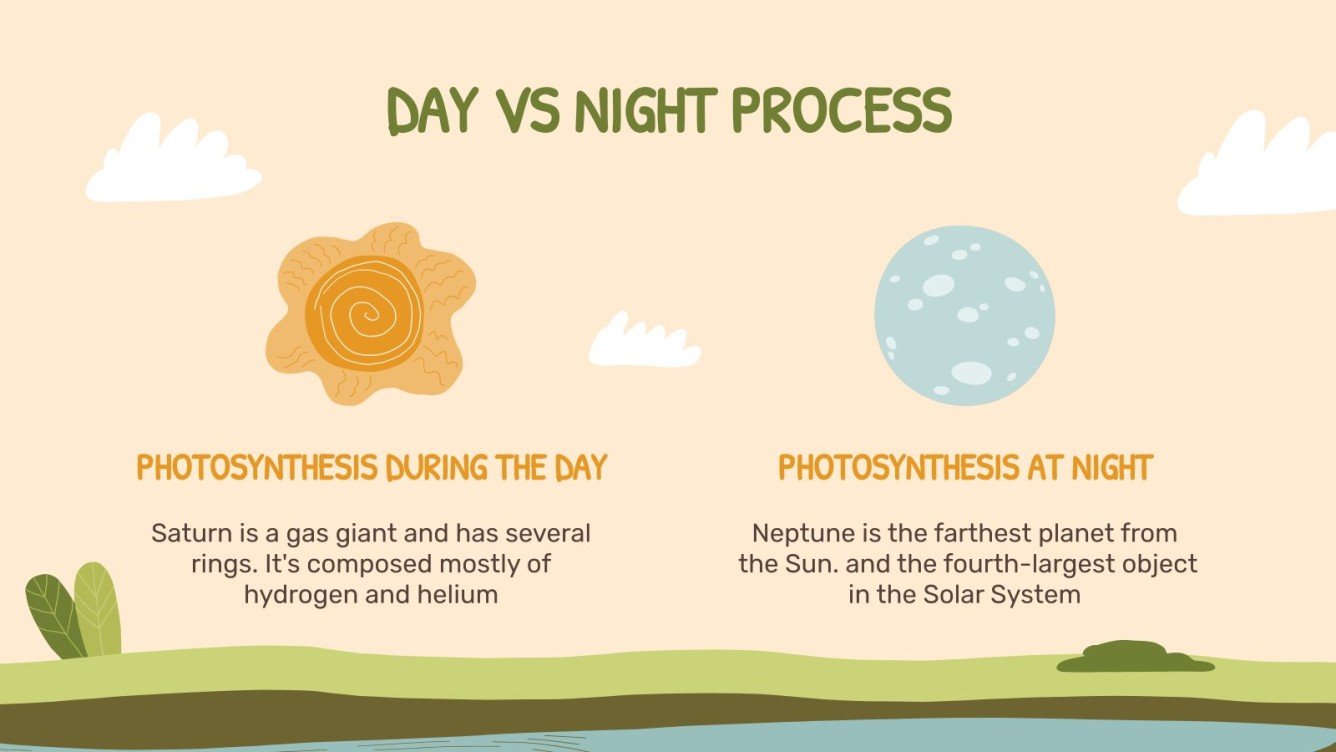 DAY VS NIGHT PROCESS

PHOTOSYNTHESIS DURING THE DAY

Saturn is a gas giant and has several rings. It's composed mostly of hydrogen and helium

PHOTOSYNTHESIS AT NIGHT

Neptune is the farthest planet from the Sun. and the fourth-largest object in the Solar System